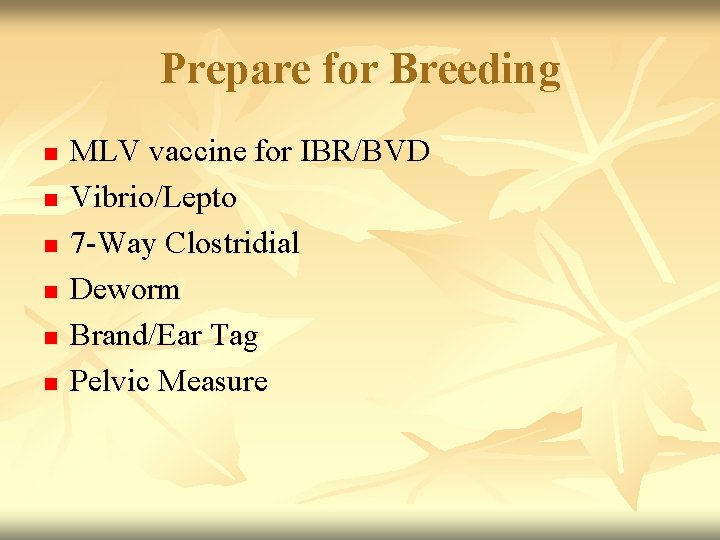 Prepare for Breeding

- MLV vaccine for IBR/BVD
- Vibrio/Lepto
- 7-Way Clostridial
- Deworm
- Brand/Ear Tag
- Pelvic Measure